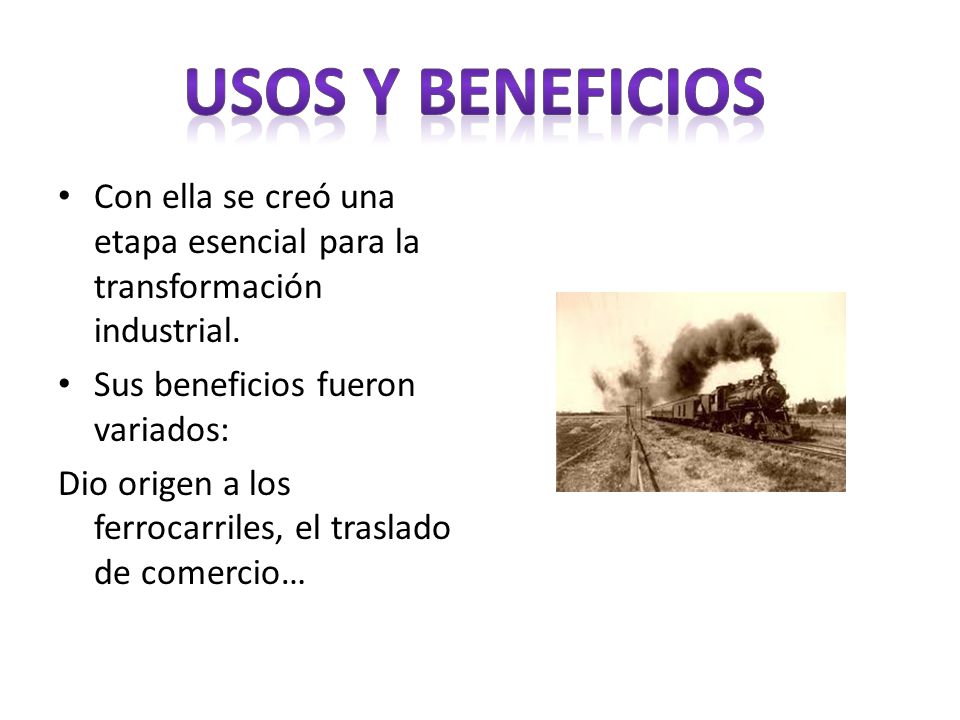 USOS Y BENEFICIOS

• Con ella se creó una etapa esencial para la transformación industrial.

• Sus beneficios fueron variados:

Dio origen a los ferrocarriles, el traslado de comercio…